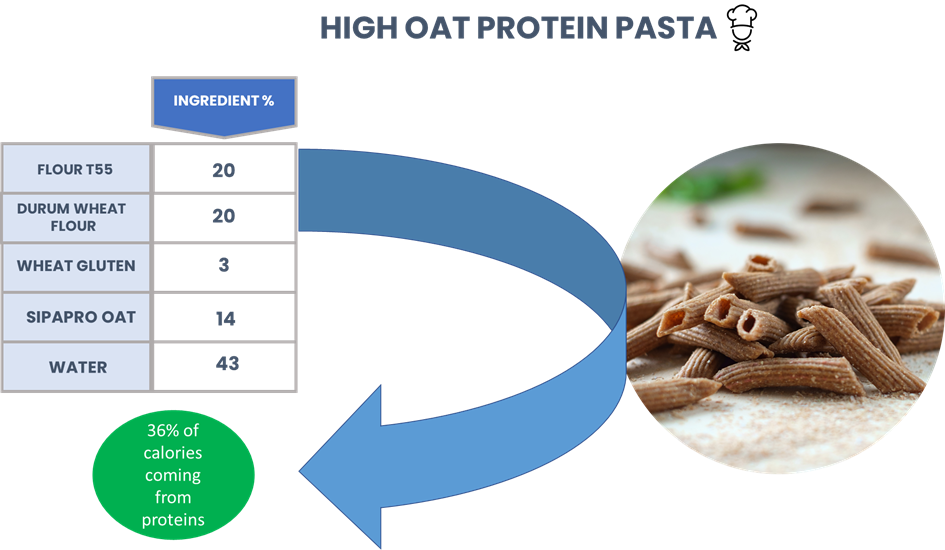 HIGH OAT PROTEIN PASTA

| | INGREDIENT % |
|---|---|
| FLOUR T55 | 20 |
| DURUM WHEAT FLOUR | 20 |
| WHEAT GLUTEN | 3 |
| SIPAPRO OAT | 14 |
| WATER | 43 |

36% of calories coming from proteins